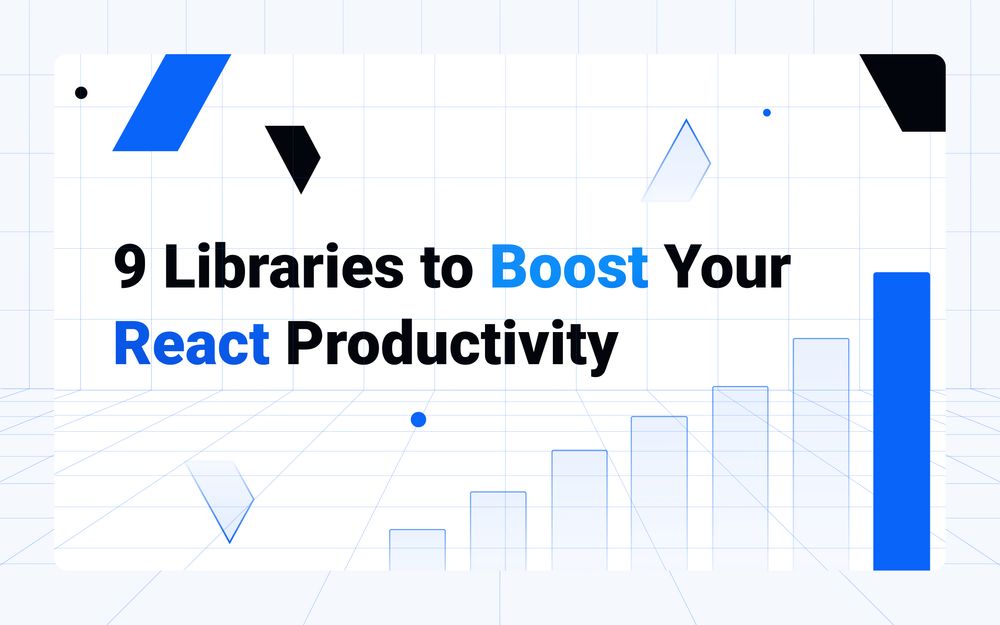 9 Libraries to Boost Your React Productivity